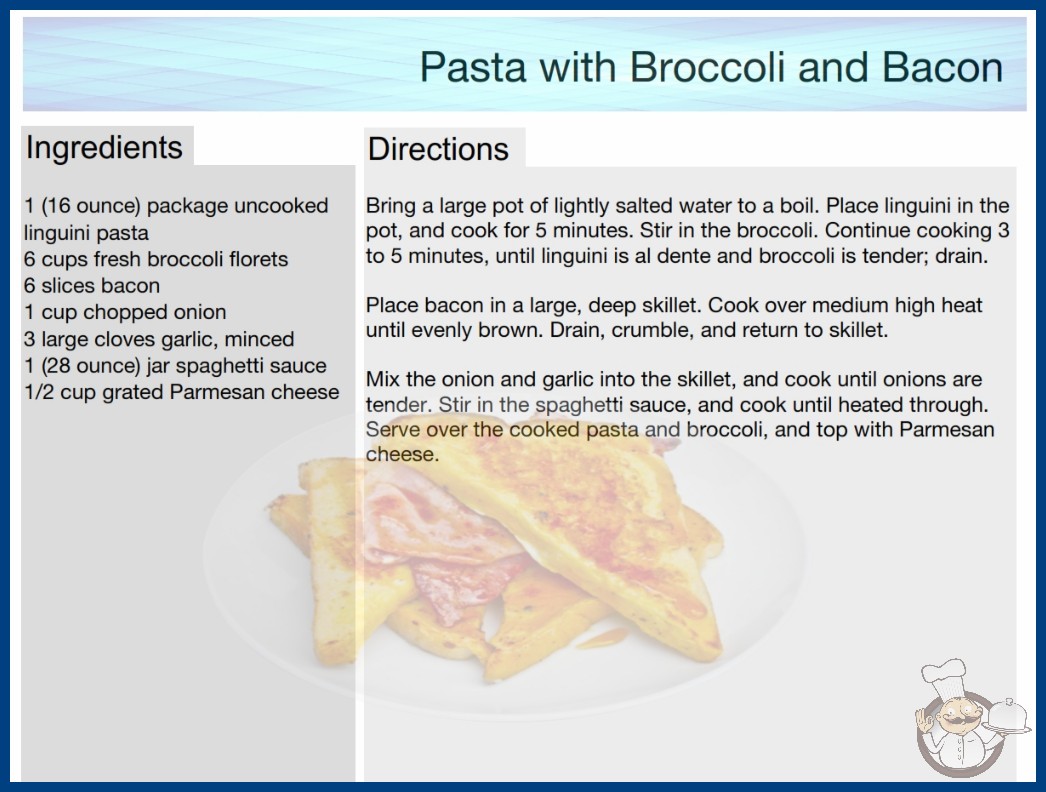 Pasta with Broccoli and Bacon

Ingredients

1 (16 ounce) package uncooked linguini pasta
6 cups fresh broccoli florets
6 slices bacon
1 cup chopped onion
3 large cloves garlic, minced
1 (28 ounce) jar spaghetti sauce
1/2 cup grated Parmesan cheese

Directions

Bring a large pot of lightly salted water to a boil. Place linguini in the pot, and cook for 5 minutes. Stir in the broccoli. Continue cooking 3 to 5 minutes, until linguini is al dente and broccoli is tender; drain.

Place bacon in a large, deep skillet. Cook over medium high heat until evenly brown. Drain, crumble, and return to skillet.

Mix the onion and garlic into the skillet, and cook until onions are tender. Stir in the spaghetti sauce, and cook until heated through. Serve over the cooked pasta and broccoli, and top with Parmesan cheese.